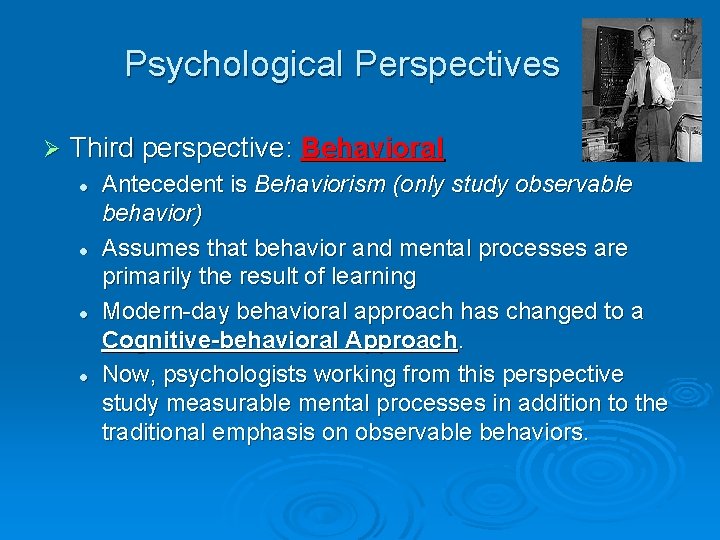 Psychological Perspectives

➢ Third perspective: Behavioral

• Antecedent is Behaviorism (only study observable behavior)

• Assumes that behavior and mental processes are primarily the result of learning

• Modern-day behavioral approach has changed to a Cognitive-behavioral Approach.

• Now, psychologists working from this perspective study measurable mental processes in addition to the traditional emphasis on observable behaviors.